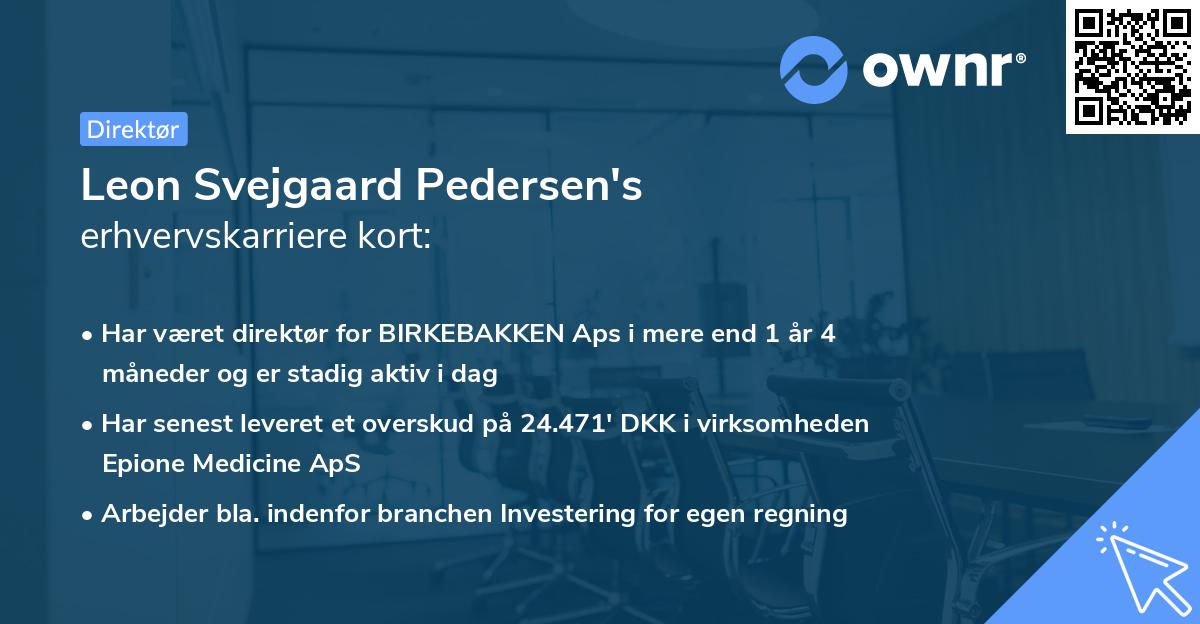 ownr®

Direktør

Leon Svejgaard Pedersen's
erhvervskarriere kort:

• Har været direktør for BIRKEBAKKEN Aps i mere end 1 år 4 måneder og er stadig aktiv i dag

• Har senest leveret et overskud på 24.471' DKK i virksomheden Epione Medicine ApS

• Arbejder bla. indenfor branchen Investering for egen regning